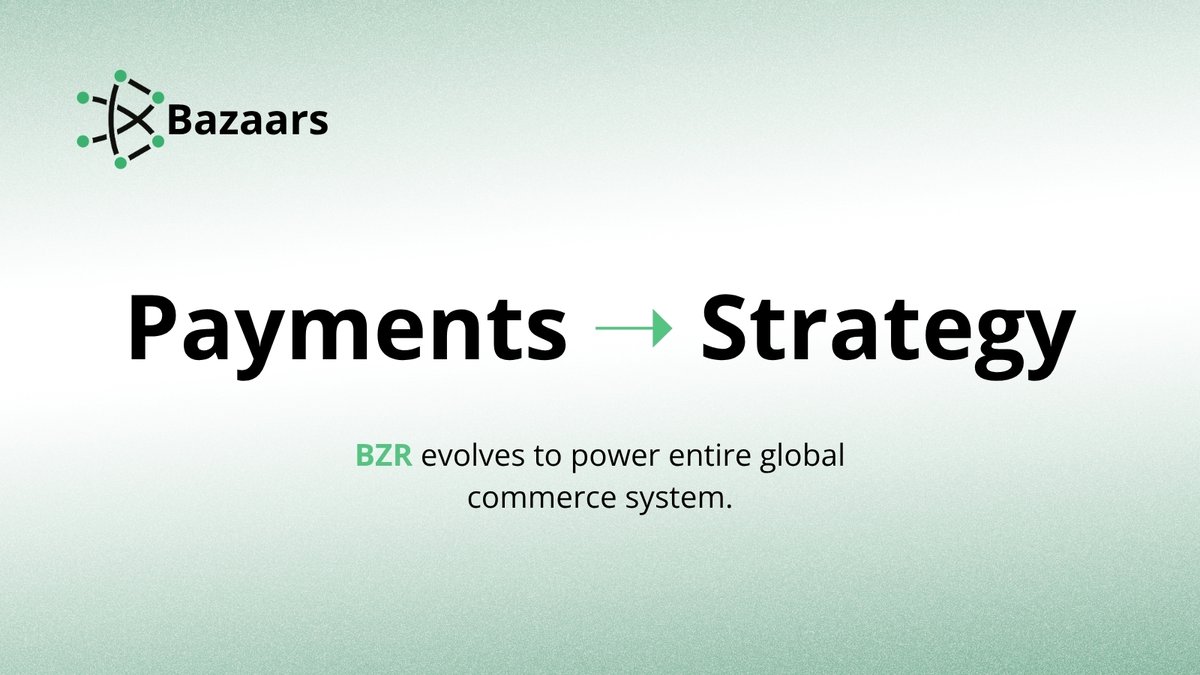 Bazaars

Payments → Strategy

BZR evolves to power entire global commerce system.